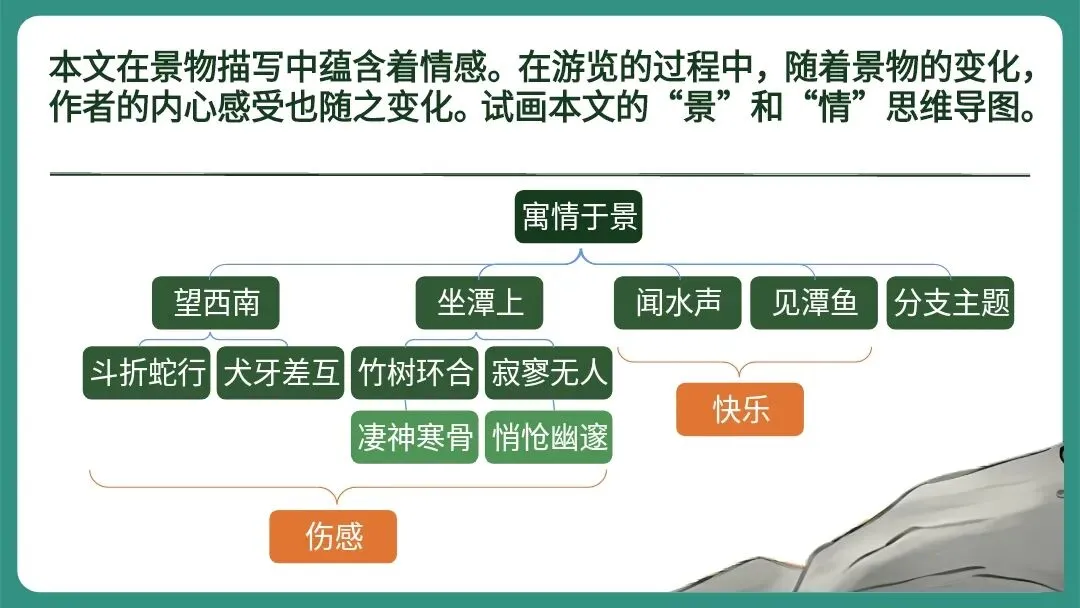 本文在景物描写中蕴含着情感。在游览的过程中，随着景物的变化，作者的内心感受也随之变化。试画本文的“景”和“情”思维导图。

寓情于景

望西南

坐潭上

闻水声

见潭鱼

分支主题

斗折蛇行

犬牙差互

竹树环合

寂寥无人

凄神寒骨

悄怆幽邃

快乐

伤感